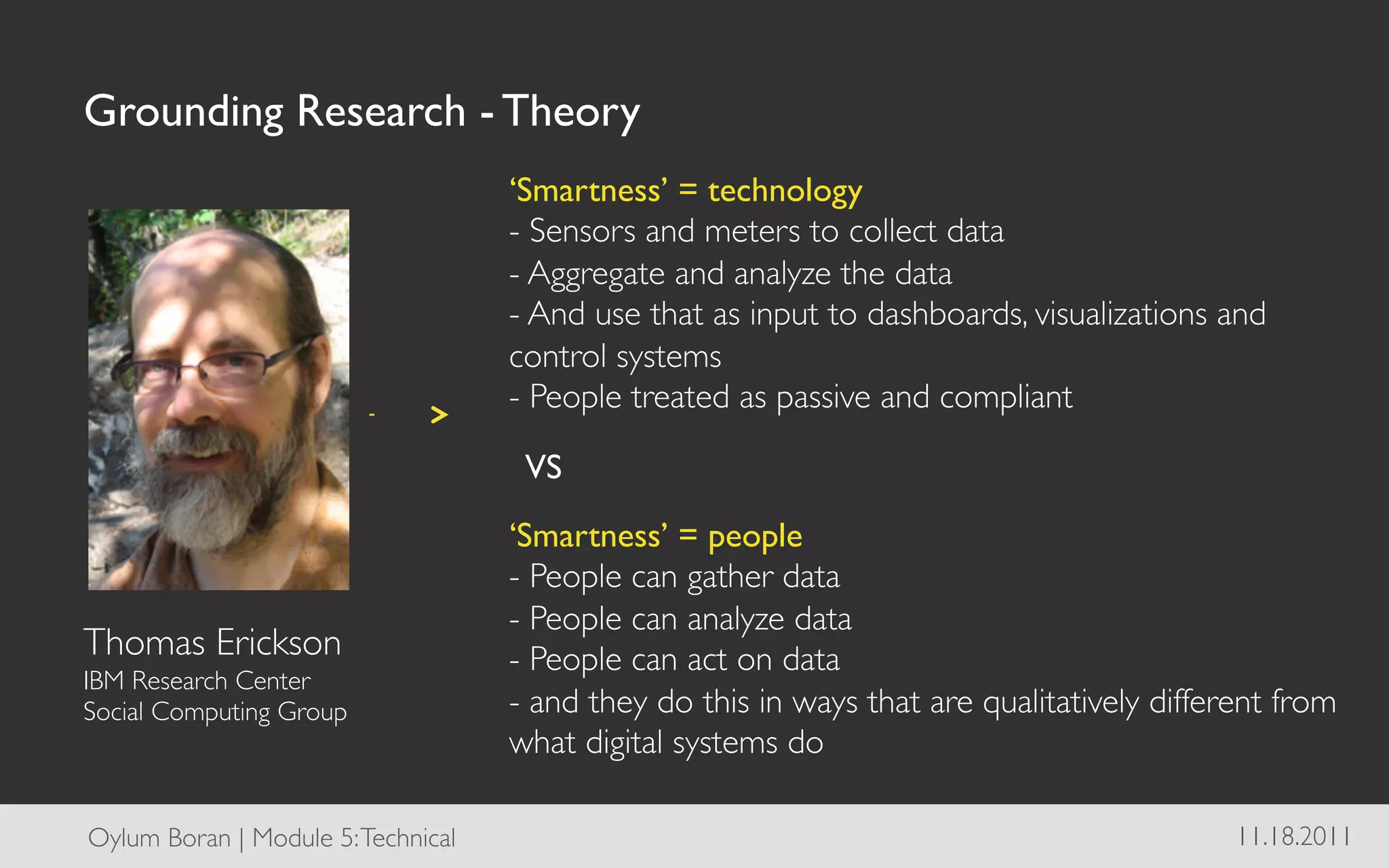 Grounding Research - Theory

Thomas Erickson
IBM Research Center
Social Computing Group

- >

‘Smartness’ = technology
- Sensors and meters to collect data
- Aggregate and analyze the data
- And use that as input to dashboards, visualizations and control systems
- People treated as passive and compliant

VS

‘Smartness’ = people
- People can gather data
- People can analyze data
- People can act on data
- and they do this in ways that are qualitatively different from what digital systems do

Oylum Boran | Module 5: Technical

11.18.2011